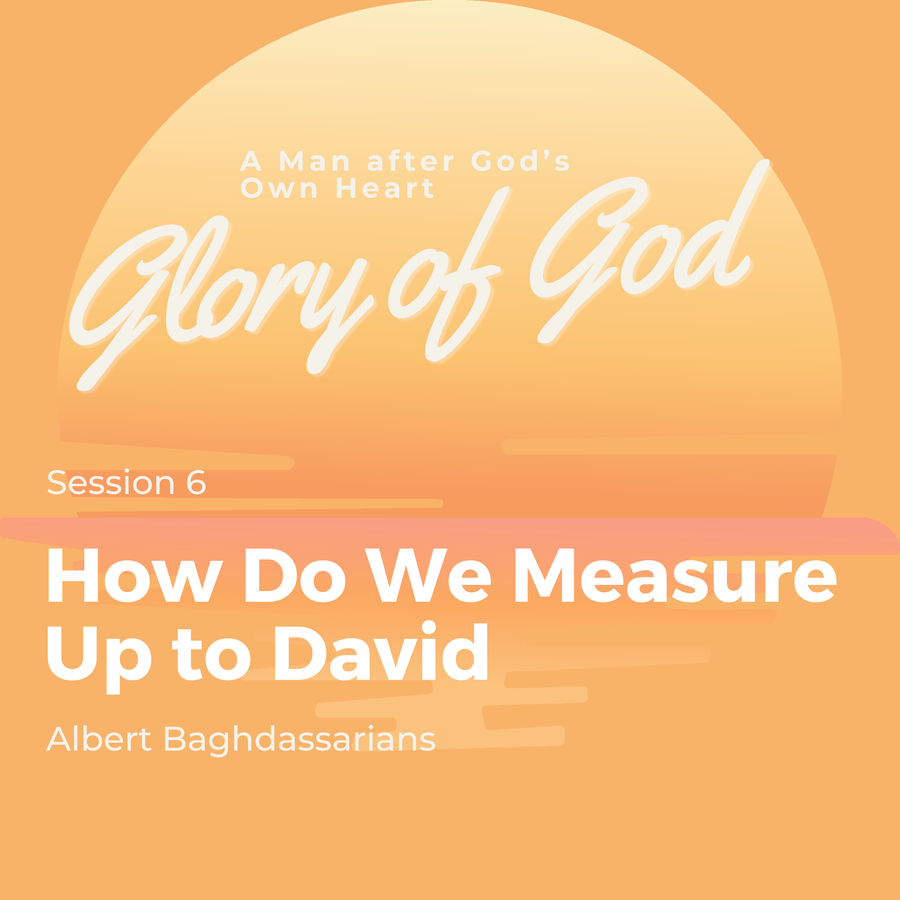 A Man after God's Own Heart

Glory of God

Session 6

How Do We Measure Up to David

Albert Baghdassarians